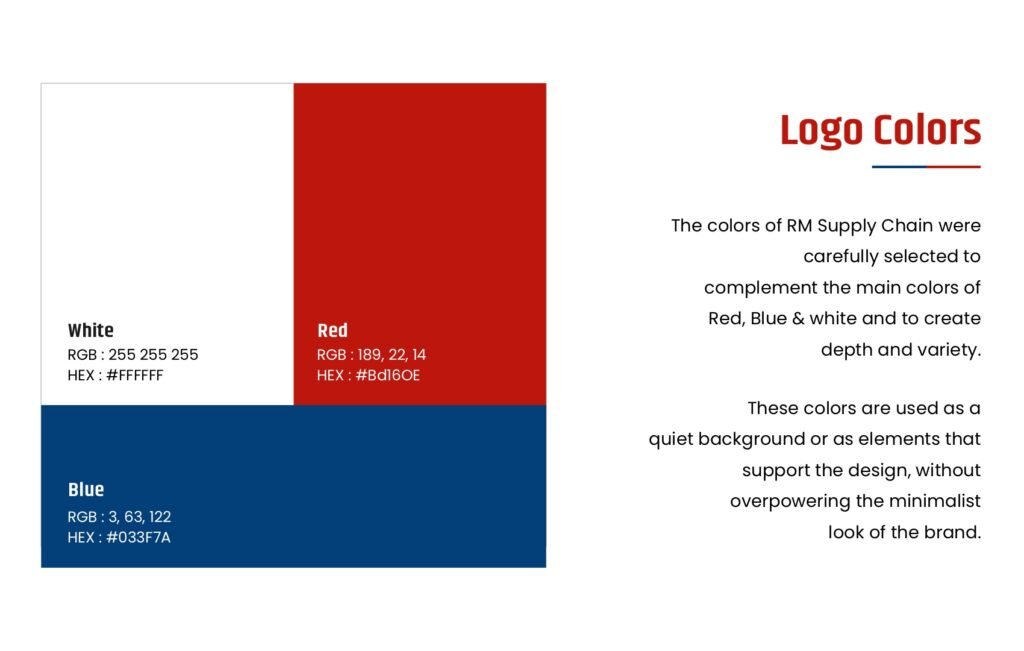 White
RGB : 255 255 255
HEX : #FFFFFF

Red
RGB : 189, 22, 14
HEX : #Bd16OE

Blue
RGB : 3, 63, 122
HEX : #033F7A

Logo Colors

The colors of RM Supply Chain were carefully selected to complement the main colors of Red, Blue & white and to create depth and variety.

These colors are used as a quiet background or as elements that support the design, without overpowering the minimalist look of the brand.